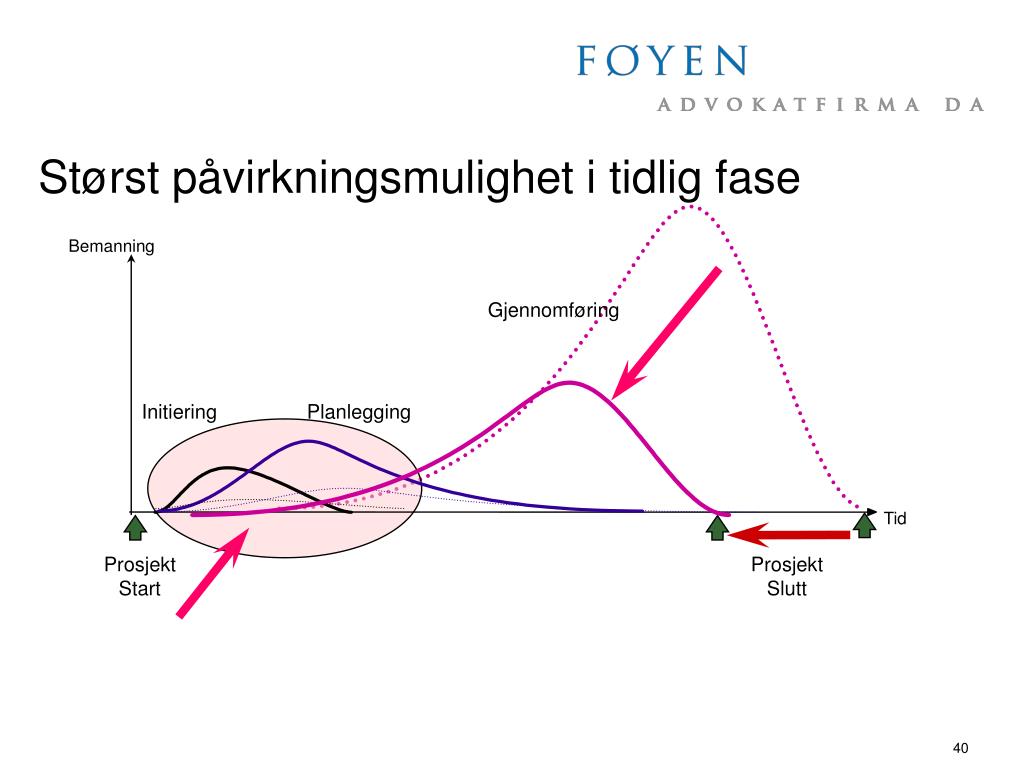 FØYEN
ADVOKATFIRMA DA

Størst påvirkningsmulighet i tidlig fase

Bemanning

Gjennomføring

Initiering

Planlegging

Tid

Prosjekt Start

Prosjekt Slutt

40